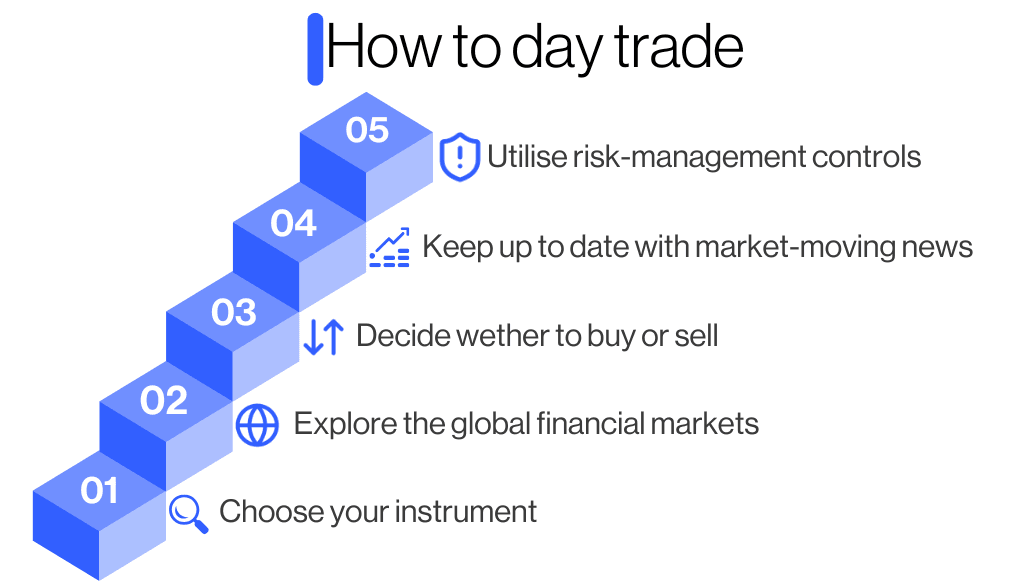 How to day trade

05 Utilise risk-management controls

04 Keep up to date with market-moving news

03 Decide wether to buy or sell

02 Explore the global financial markets

01 Choose your instrument